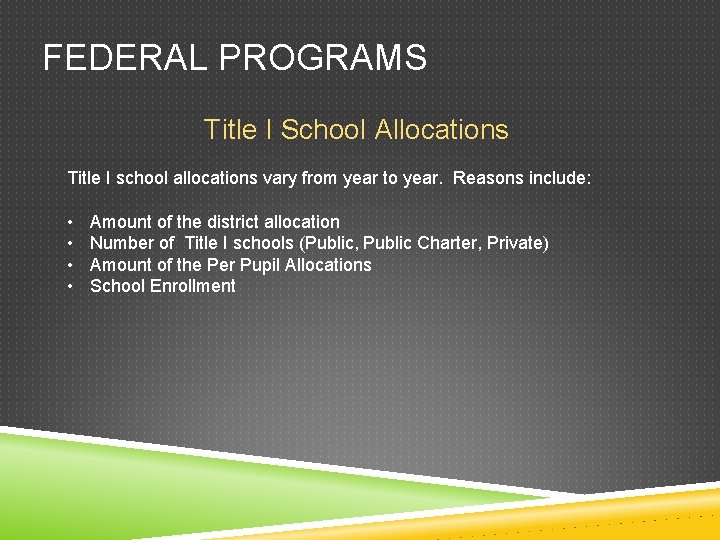 FEDERAL PROGRAMS

Title I School Allocations

Title I school allocations vary from year to year. Reasons include:

• Amount of the district allocation
• Number of Title I schools (Public, Public Charter, Private)
• Amount of the Per Pupil Allocations
• School Enrollment